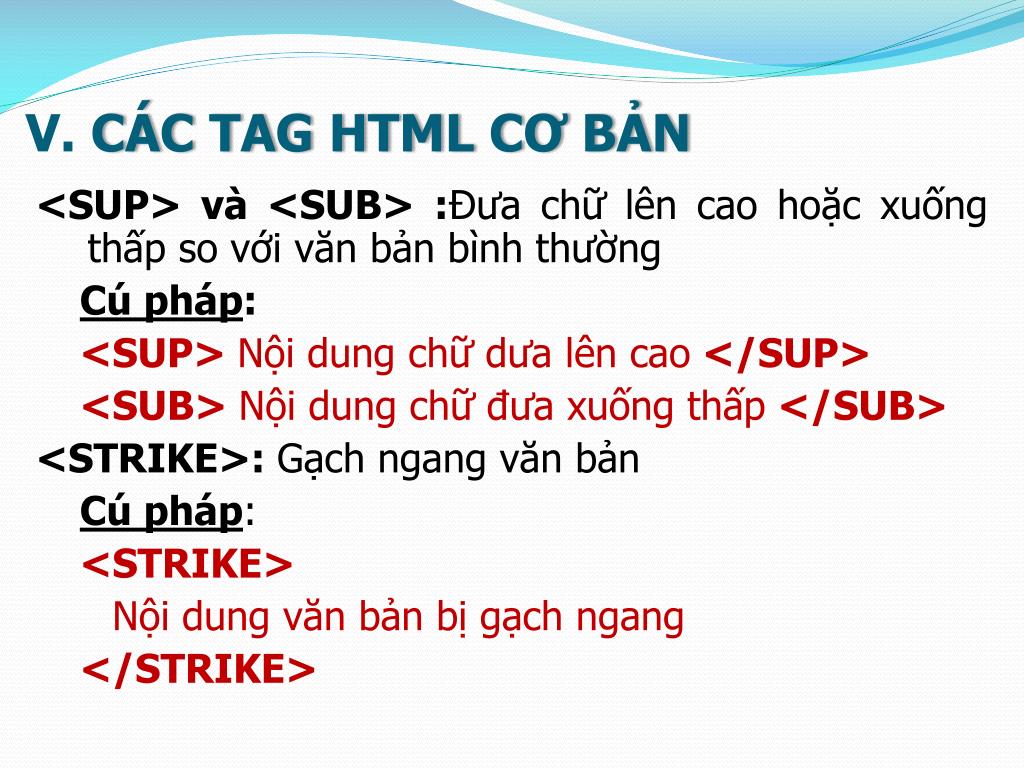 V. CÁC TAG HTML CƠ BẢN

<SUP> và <SUB> :Đưa chữ lên cao hoặc xuống thấp so với văn bản bình thường

Cú pháp:

<SUP> Nội dung chữ dưa lên cao </SUP>

<SUB> Nội dung chữ đưa xuống thấp </SUB>

<STRIKE>: Gạch ngang văn bản

Cú pháp:

<STRIKE>

Nội dung văn bản bị gạch ngang

</STRIKE>